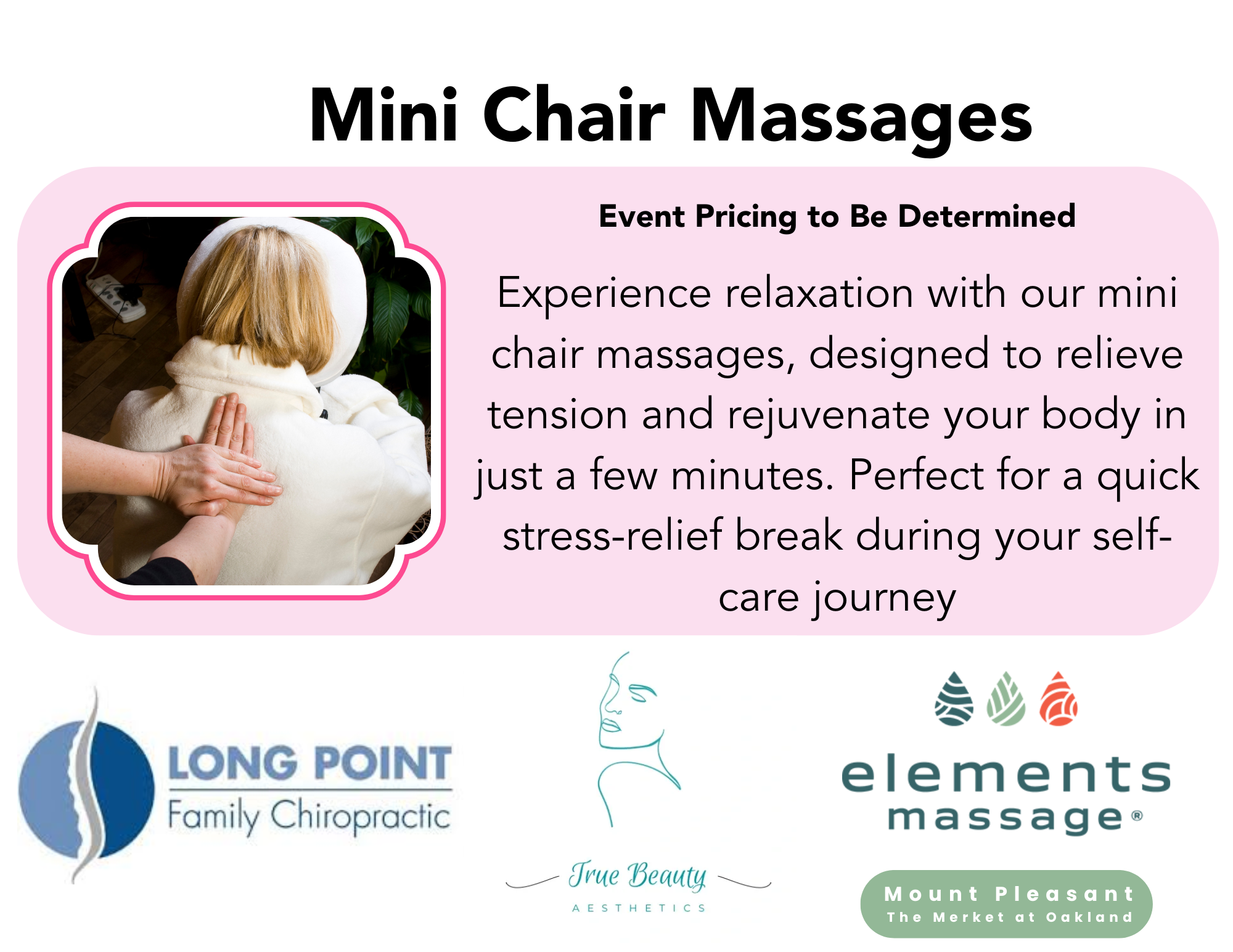 Mini Chair Massages

Event Pricing to Be Determined

Experience relaxation with our mini chair massages, designed to relieve tension and rejuvenate your body in just a few minutes. Perfect for a quick stress-relief break during your self-care journey

LONG POINT
Family Chiropractic

True Beauty
AESTHETICS

elements
massage®

Mount Pleasant
The Merket at Oakland